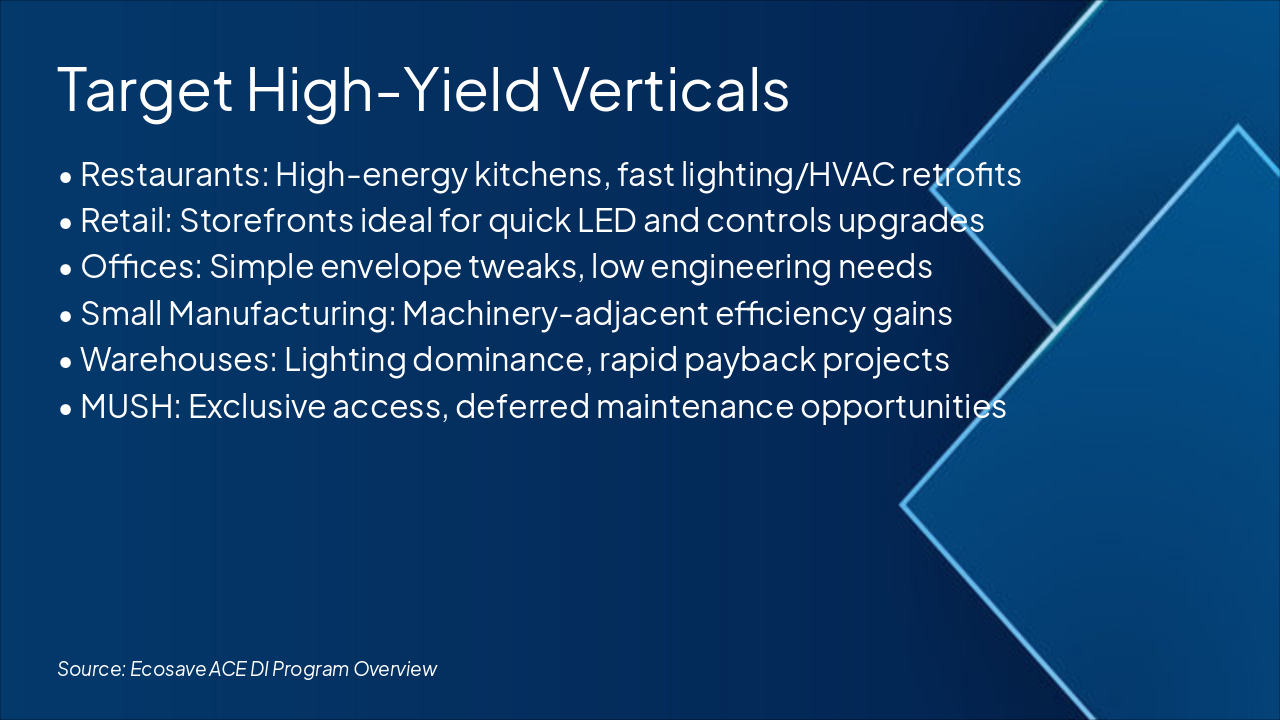 Target High-Yield Verticals

• Restaurants: High-energy kitchens, fast lighting/HVAC retrofits
• Retail: Storefronts ideal for quick LED and controls upgrades
• Offices: Simple envelope tweaks, low engineering needs
• Small Manufacturing: Machinery-adjacent efficiency gains
• Warehouses: Lighting dominance, rapid payback projects
• MUSH: Exclusive access, deferred maintenance opportunities

Source: Ecosave ACE DI Program Overview